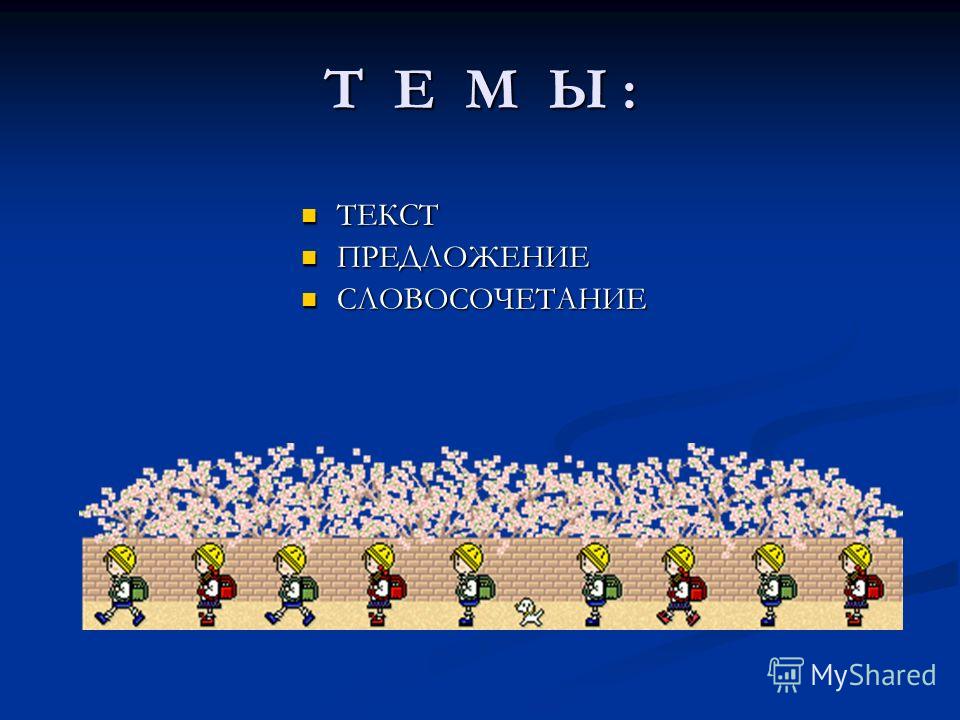 Т Е М Ы :

- ТЕКСТ
- ПРЕДЛОЖЕНИЕ
- СЛОВОСОЧЕТАНИЕ

MyShared